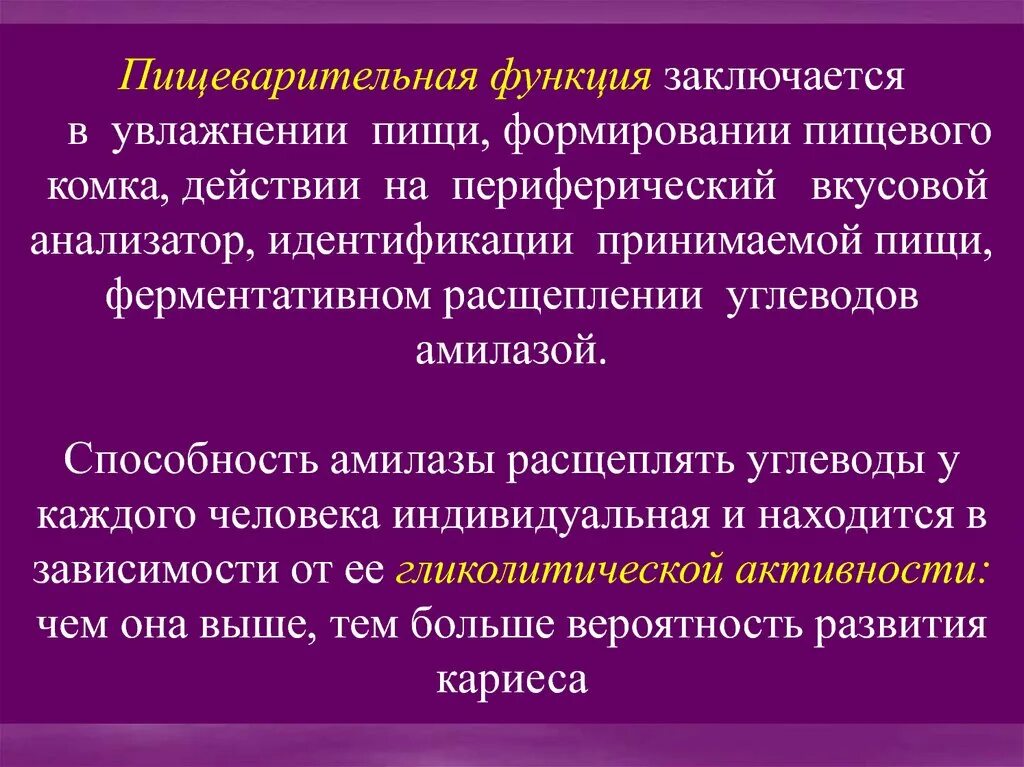 Пищеварительная функция заключается в увлажнении пищи, формировании пищевого комка, действии на периферический вкусовой анализатор, идентификации принимаемой пищи, ферментативном расщеплении углеводов амилазой.

Способность амилазы расщеплять углеводы у каждого человека индивидуальная и находится в зависимости от ее гликолитической активности: чем она выше, тем больше вероятность развития кариеса